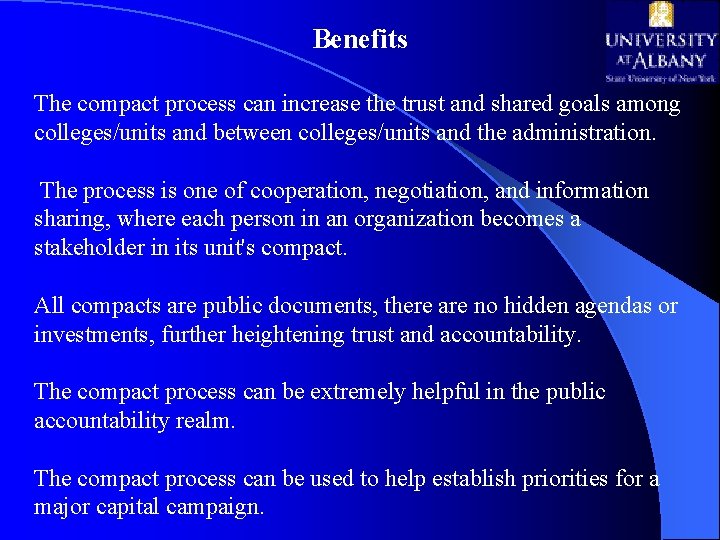 Benefits

UNIVERSITY AT ALBANY
State University of New York

The compact process can increase the trust and shared goals among colleges/units and between colleges/units and the administration.

The process is one of cooperation, negotiation, and information sharing, where each person in an organization becomes a stakeholder in its unit's compact.

All compacts are public documents, there are no hidden agendas or investments, further heightening trust and accountability.

The compact process can be extremely helpful in the public accountability realm.

The compact process can be used to help establish priorities for a major capital campaign.